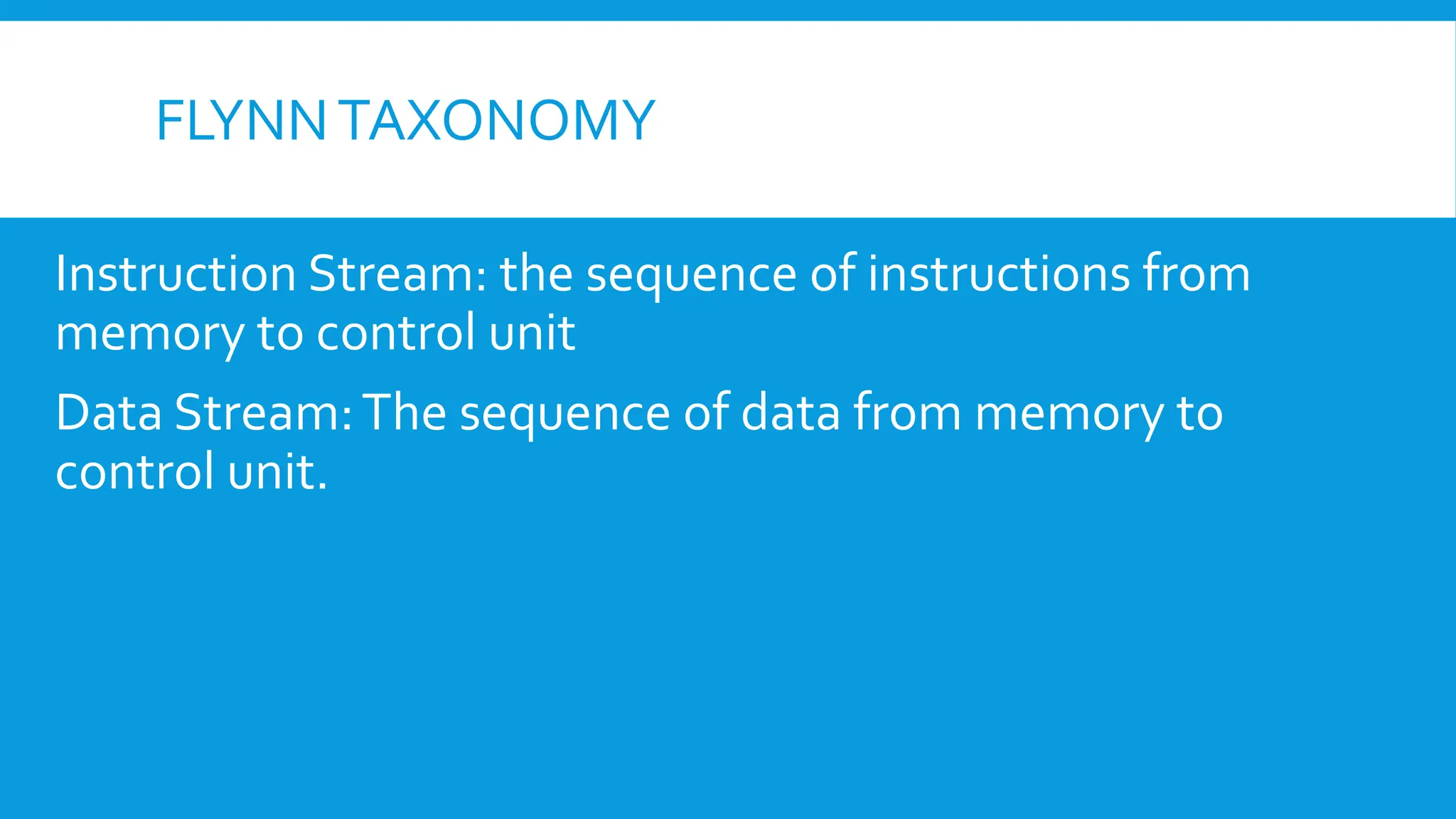 FLYNN TAXONOMY

Instruction Stream: the sequence of instructions from memory to control unit

Data Stream: The sequence of data from memory to control unit.